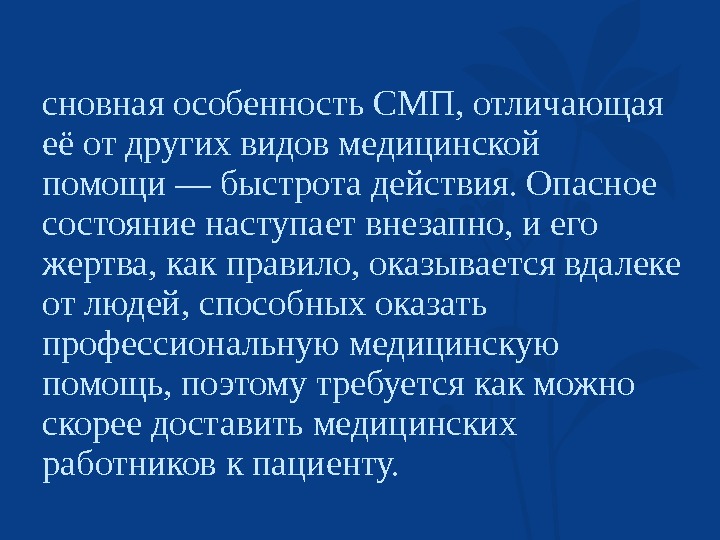 сновная особенность СМП, отличающая её от других видов медицинской помощи — быстрота действия. Опасное состояние наступает внезапно, и его жертва, как правило, оказывается вдалеке от людей, способных оказать профессиональную медицинскую помощь, поэтому требуется как можно скорее доставить медицинских работников к пациенту.